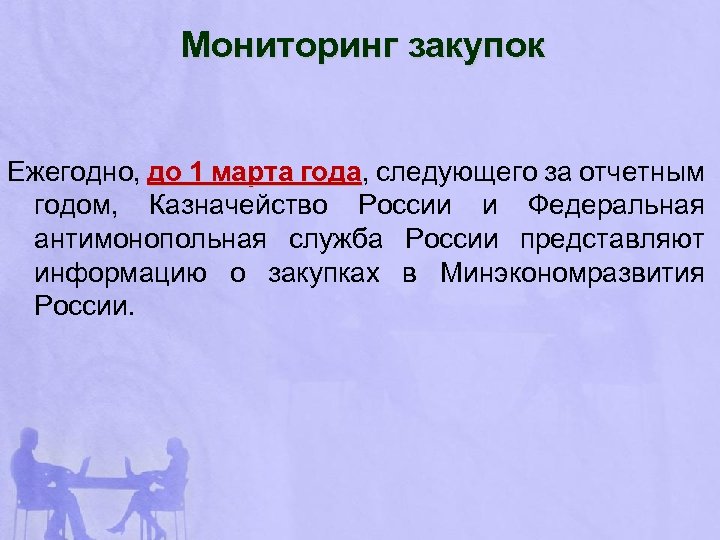 Мониторинг закупок

Ежегодно, до 1 марта года, следующего за отчетным годом, Казначейство России и Федеральная антимонопольная служба России представляют информацию о закупках в Минэкономразвития России.